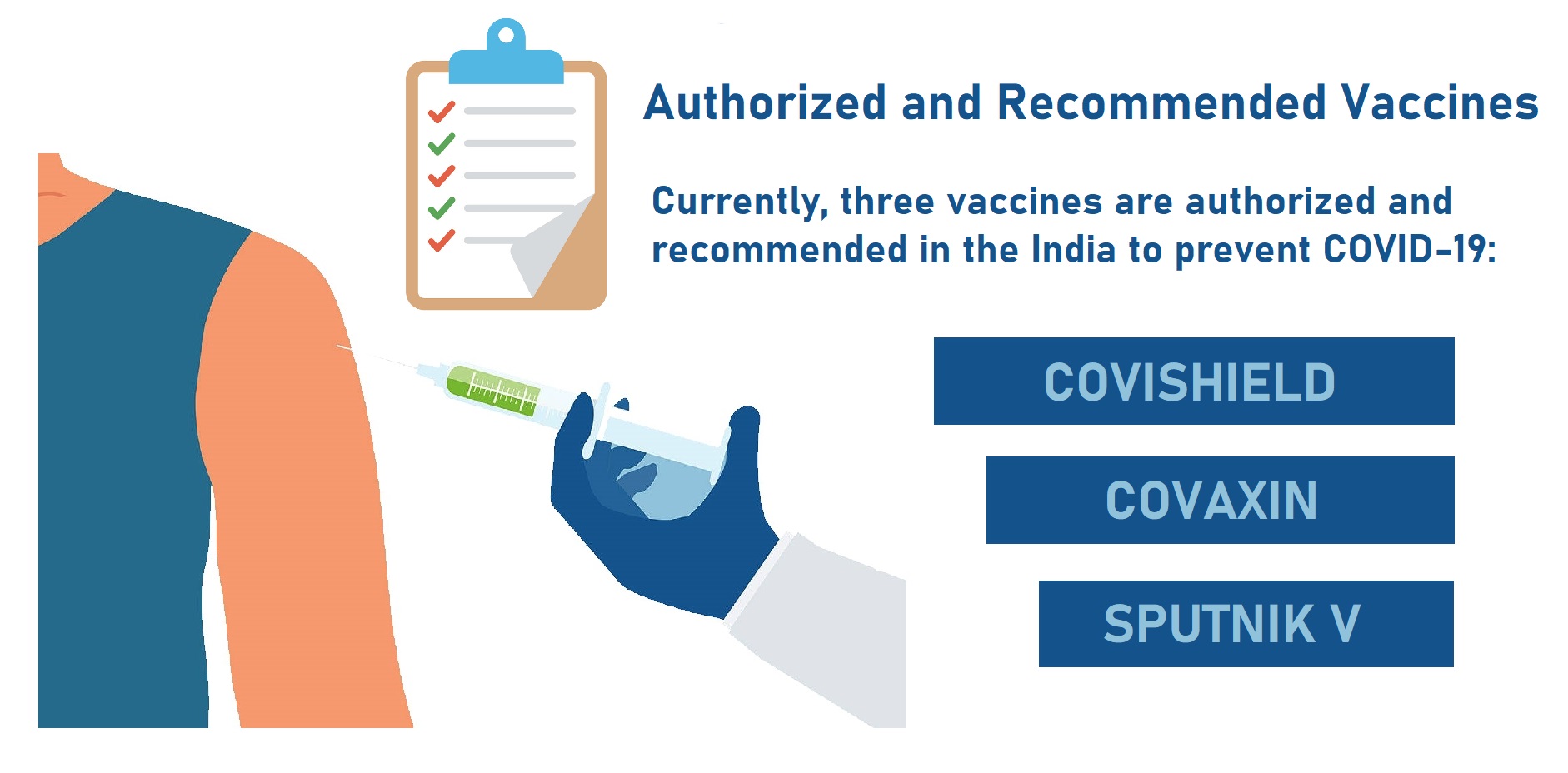 Authorized and Recommended Vaccines

Currently, three vaccines are authorized and recommended in the India to prevent COVID-19:

COVISHIELD

COVAXIN

SPUTNIK V